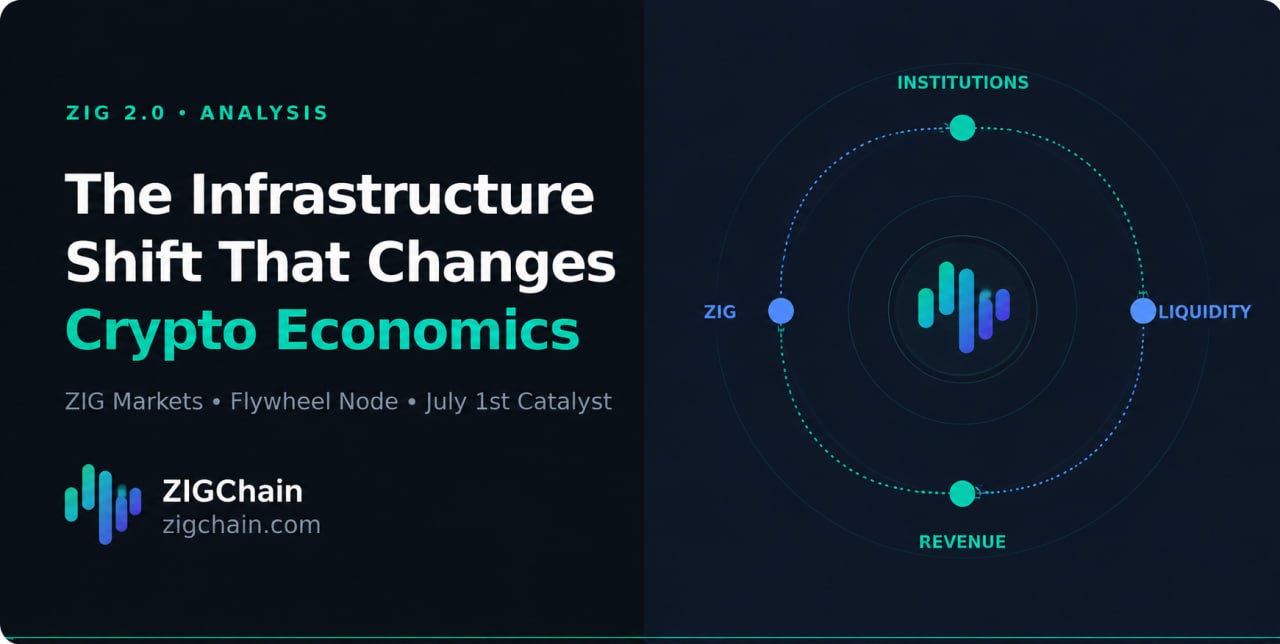 ZIG 2.0 • ANALYSIS

The Infrastructure Shift That Changes Crypto Economics

ZIG Markets • Flywheel Node • July 1st Catalyst

ZIGChain
zigchain.com

INSTITUTIONS

ZIG

LIQUIDITY

REVENUE